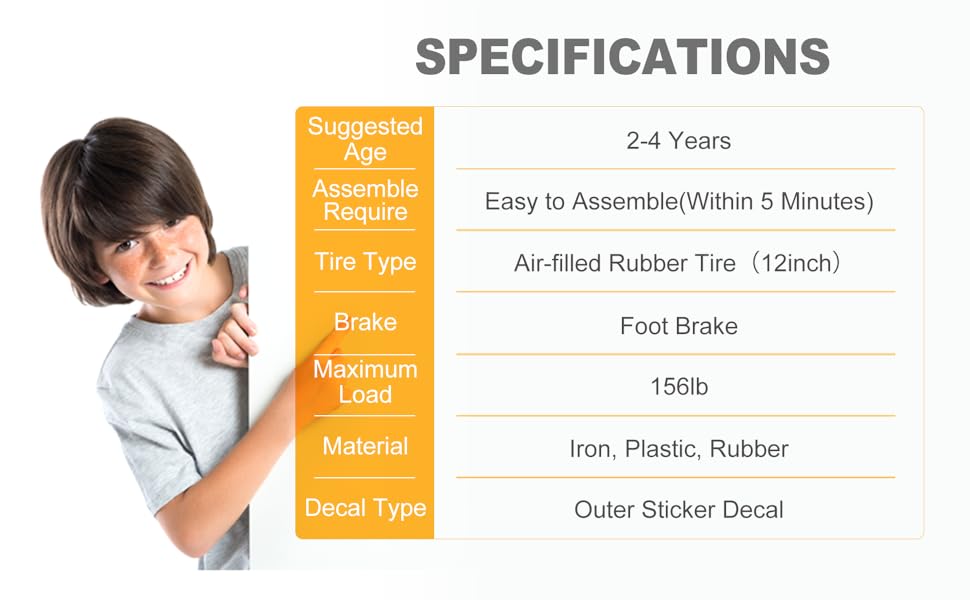 SPECIFICATIONS

| Suggested Age | 2-4 Years |
|---|---|
| Assemble Require | Easy to Assemble(Within 5 Minutes) |
| Tire Type | Air-filled Rubber Tire（12inch） |
| Brake | Foot Brake |
| Maximum Load | 156lb |
| Material | Iron, Plastic, Rubber |
| Decal Type | Outer Sticker Decal |